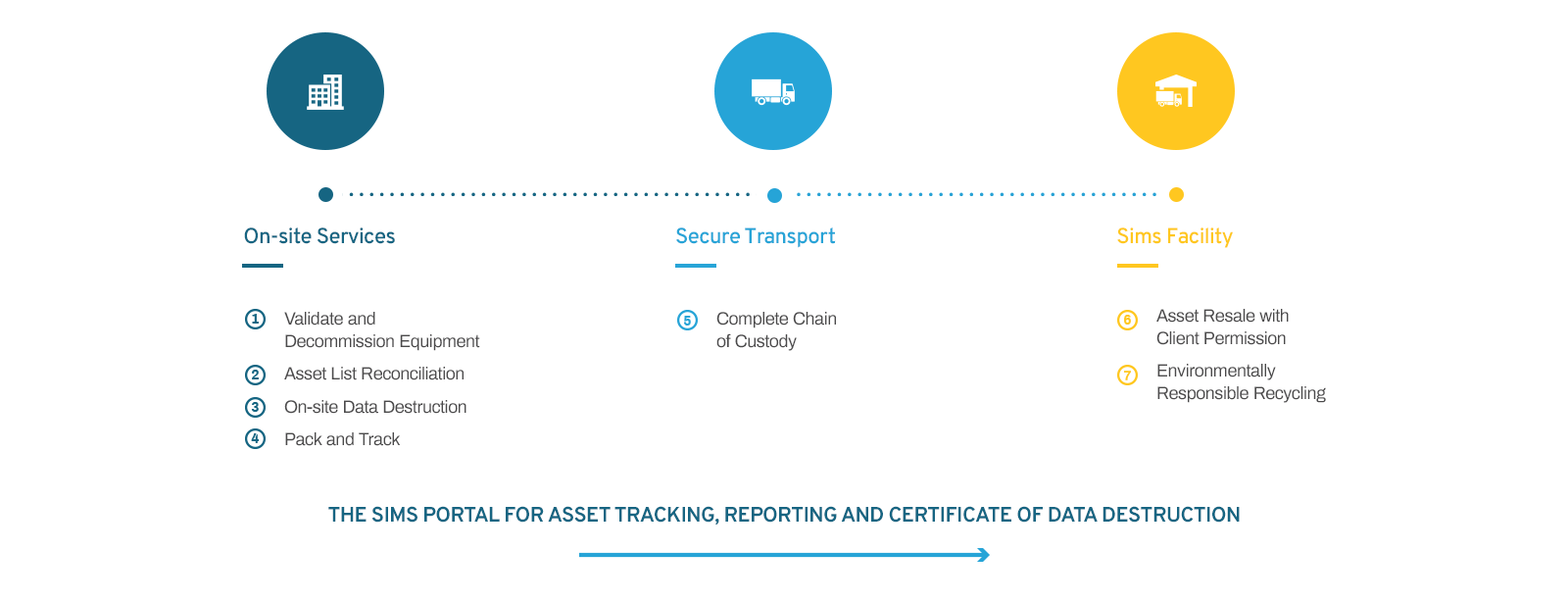 On-site Services

1 Validate and Decommission Equipment

2 Asset List Reconciliation

3 On-site Data Destruction

4 Pack and Track

Secure Transport

5 Complete Chain of Custody

Sims Facility

6 Asset Resale with Client Permission

7 Environmentally Responsible Recycling

THE SIMS PORTAL FOR ASSET TRACKING, REPORTING AND CERTIFICATE OF DATA DESTRUCTION